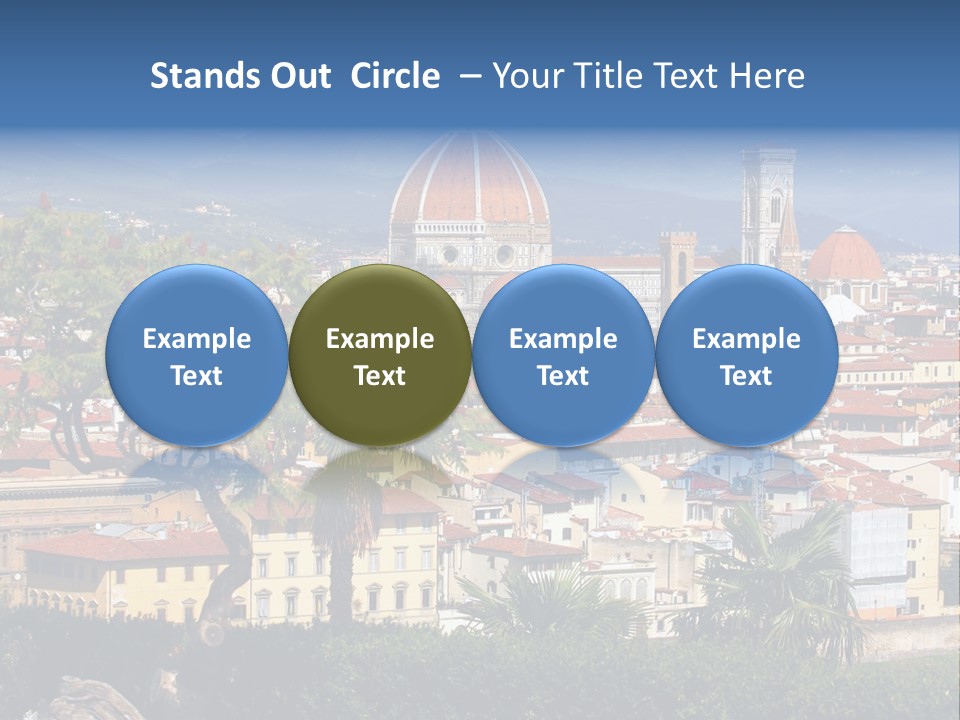 Stands Out Circle – Your Title Text Here

Example Text

Example Text

Example Text

Example Text